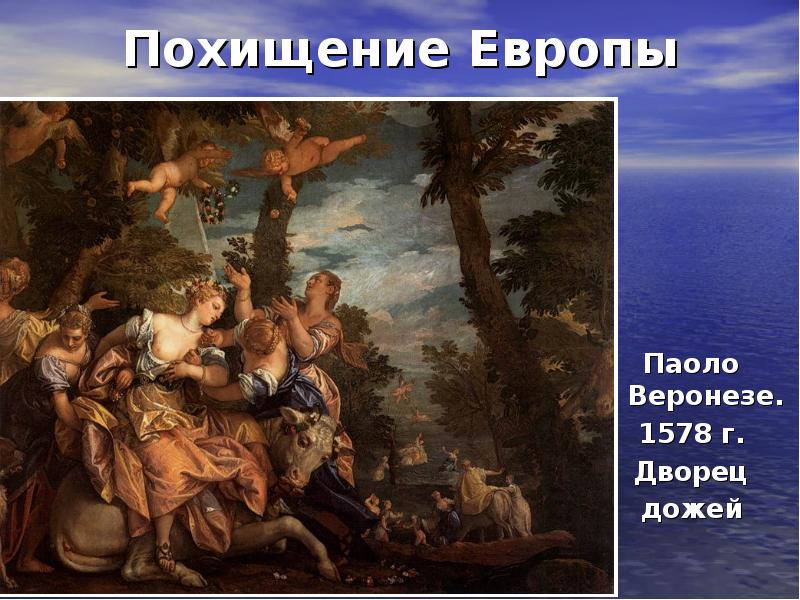 Похищение Европы

Паоло Веронезе. 1578 г. Дворец дожей